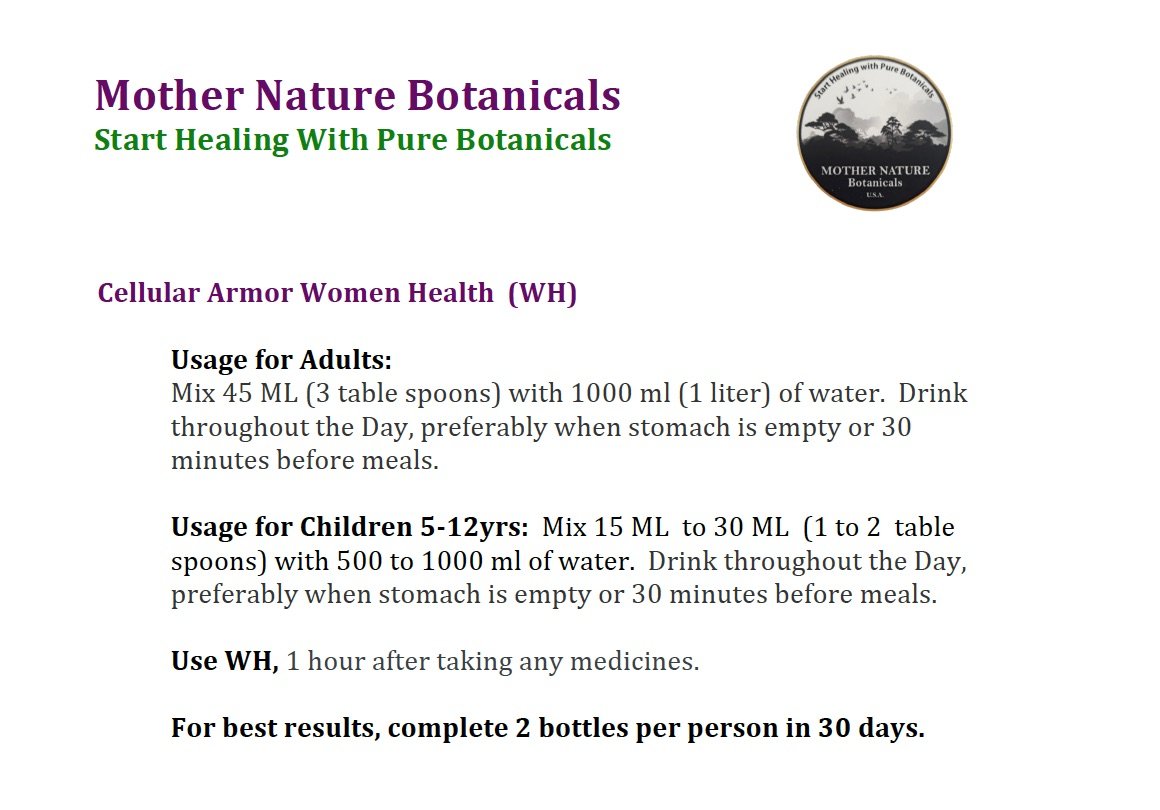 Mother Nature Botanicals
Start Healing With Pure Botanicals

Start Healing with Pure Botanicals
MOTHER NATURE
Botanicals
U.S.A.

Cellular Armor Women Health (WH)

Usage for Adults:
Mix 45 ML (3 table spoons) with 1000 ml (1 liter) of water. Drink throughout the Day, preferably when stomach is empty or 30 minutes before meals.

Usage for Children 5-12yrs: Mix 15 ML to 30 ML (1 to 2 table spoons) with 500 to 1000 ml of water. Drink throughout the Day, preferably when stomach is empty or 30 minutes before meals.

Use WH, 1 hour after taking any medicines.

For best results, complete 2 bottles per person in 30 days.